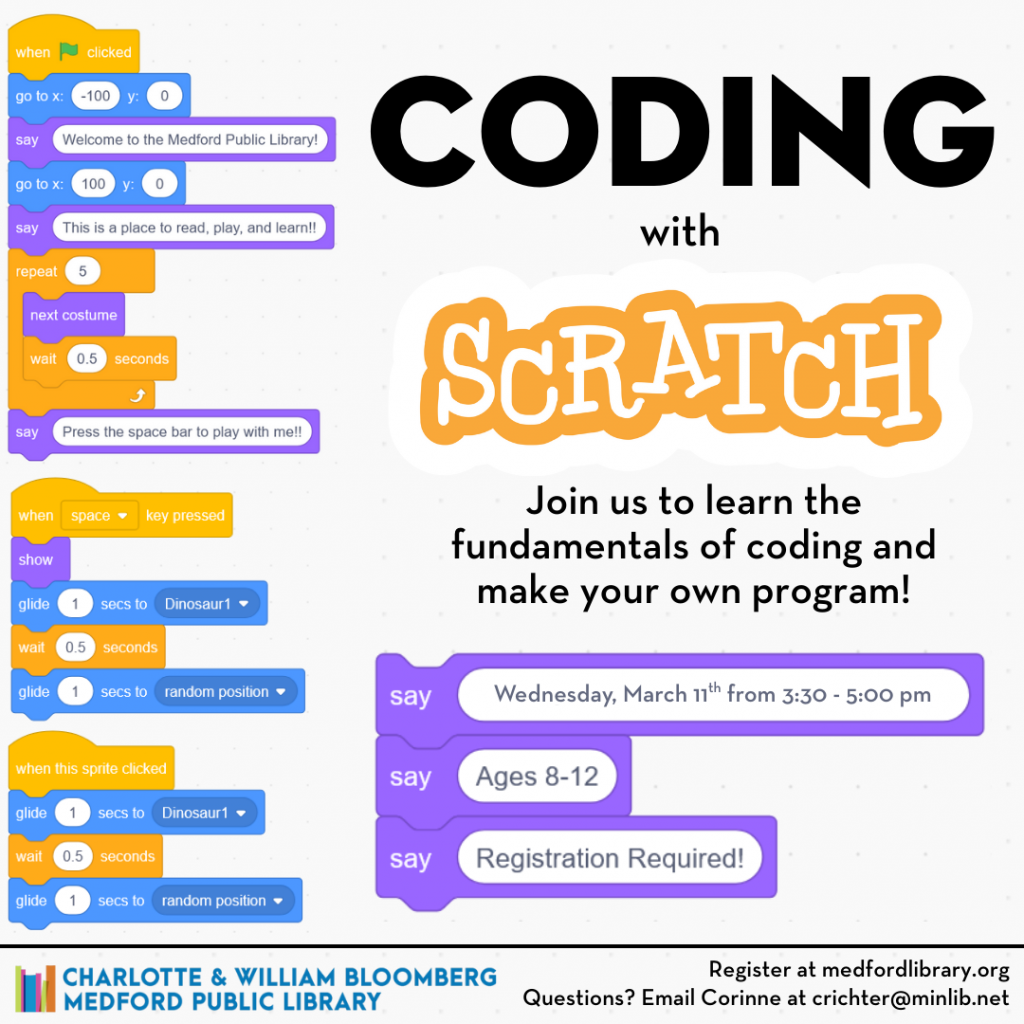 when clicked
go to x: -100 y: 0
say Welcome to the Medford Public Library!
go to x: 100 y: 0
say This is a place to read, play, and learn!!
repeat 5
next costume
wait 0.5 seconds
say Press the space bar to play with me!!

when space key pressed
show
glide 1 secs to Dinosaur1
wait 0.5 seconds
glide 1 secs to random position

when this sprite clicked
glide 1 secs to Dinosaur1
wait 0.5 seconds
glide 1 secs to random position

CODING

with

SCRATCH

Join us to learn the fundamentals of coding and make your own program!

say Wednesday, March 11$^{th}$ from 3:30 - 5:00 pm
say Ages 8-12
say Registration Required!

CHARLOTTE & WILLIAM BLOOMBERG MEDFORD PUBLIC LIBRARY

Register at medfordlibrary.org
Questions? Email Corinne at crichter@minlib.net